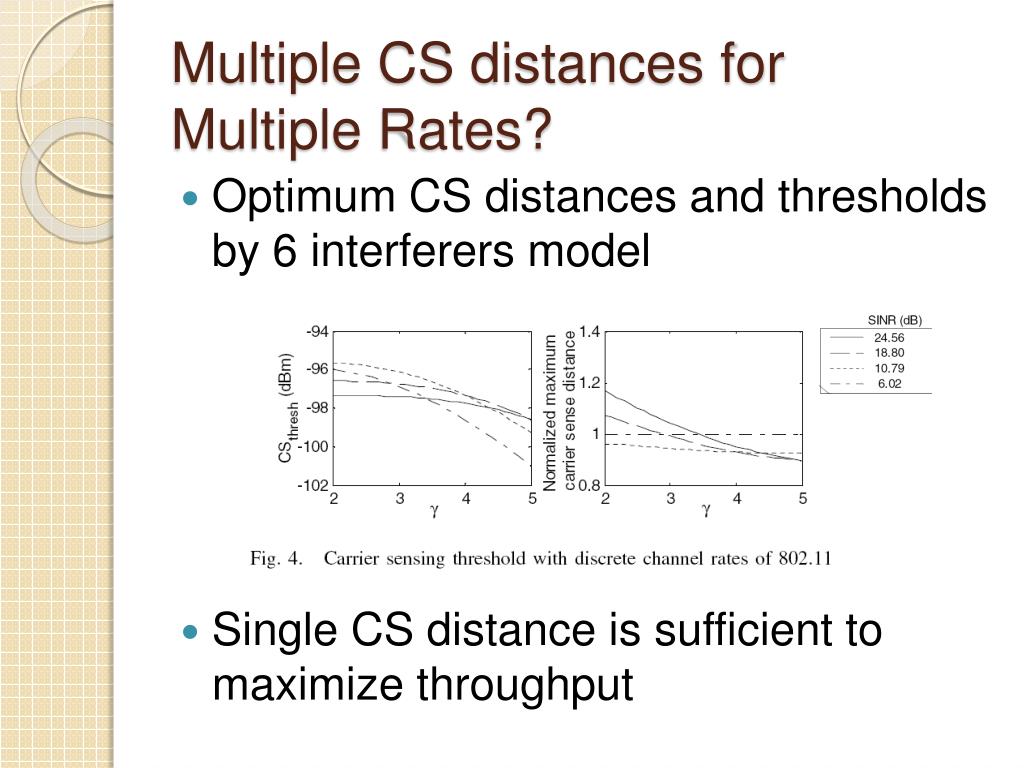 Multiple CS distances for Multiple Rates?

Optimum CS distances and thresholds by 6 interferers model

$CS_{thresh}$ (dBm)
-94
-96
-98
-100
-102
2
3
4
5
$\gamma$

Normalized maximum carrier sense distance
1.4
1.2
1
0.8
2
3
4
5
$\gamma$

SINR (dB)
24.56
18.80
10.79
6.02

Fig. 4. Carrier sensing threshold with discrete channel rates of 802.11

Single CS distance is sufficient to maximize throughput